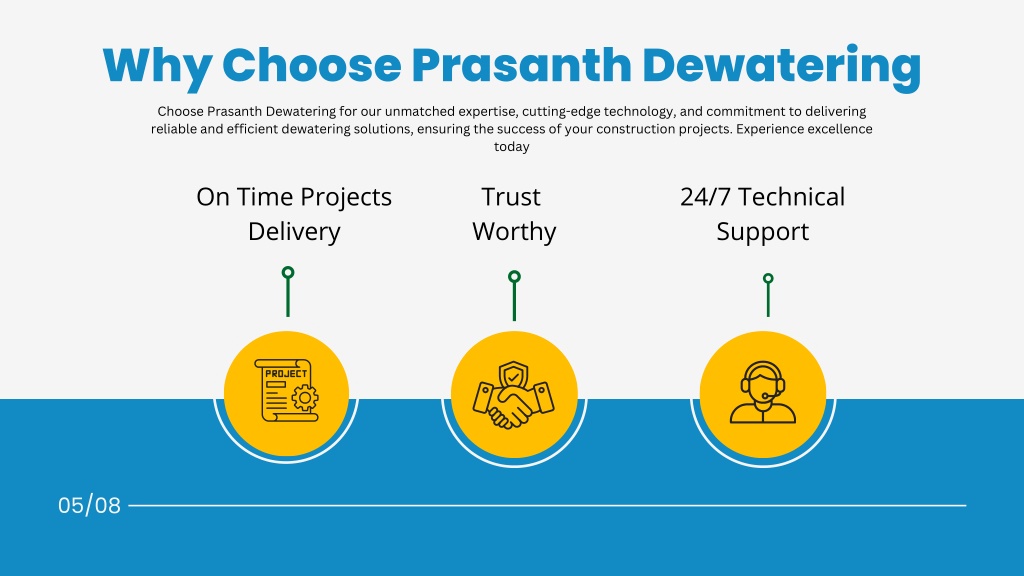 Why Choose Prasanth Dewatering

Choose Prasanth Dewatering for our unmatched expertise, cutting-edge technology, and commitment to delivering reliable and efficient dewatering solutions, ensuring the success of your construction projects. Experience excellence today

On Time Projects Delivery

Trust Worthy

24/7 Technical Support

PROJECT

05/08